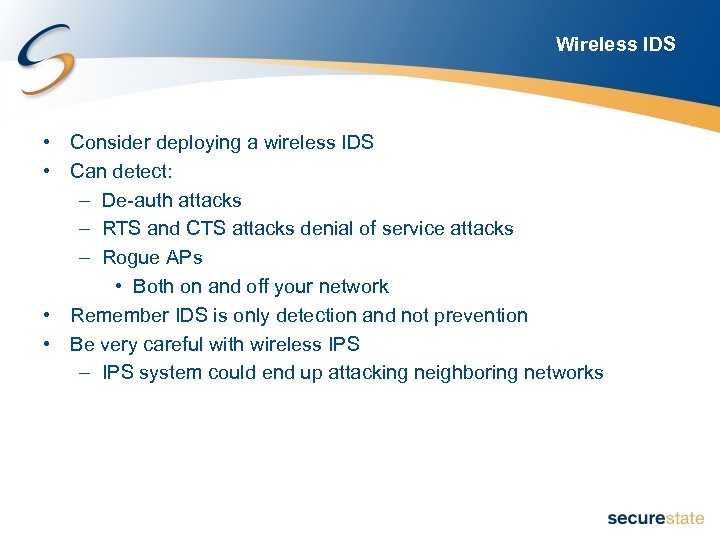 Wireless IDS

• Consider deploying a wireless IDS
• Can detect:
– De-auth attacks
– RTS and CTS attacks denial of service attacks
– Rogue APs
• Both on and off your network
• Remember IDS is only detection and not prevention
• Be very careful with wireless IPS
– IPS system could end up attacking neighboring networks

securestate